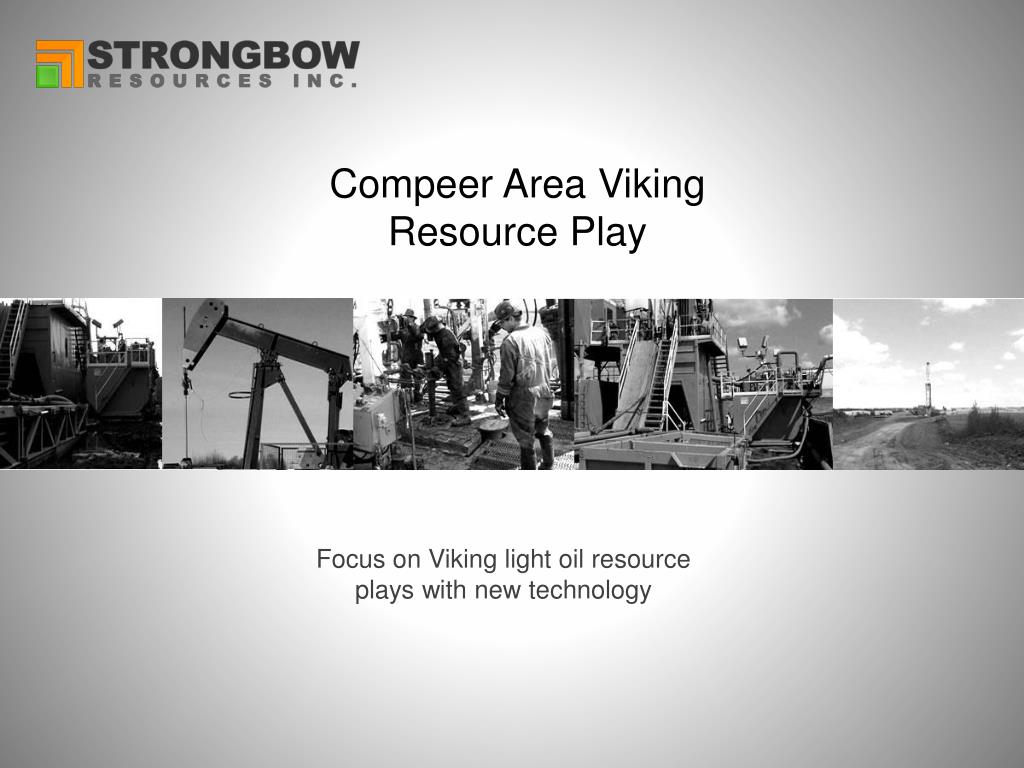 STRONGBOW
RESOURCES INC.

Compeer Area Viking Resource Play

Focus on Viking light oil resource plays with new technology